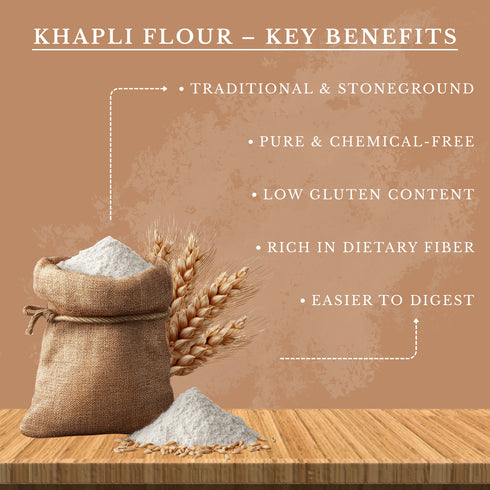 KHAPLI FLOUR – KEY BENEFITS

• TRADITIONAL & STONEGROUND

• PURE & CHEMICAL-FREE

• LOW GLUTEN CONTENT

• RICH IN DIETARY FIBER

• EASIER TO DIGEST